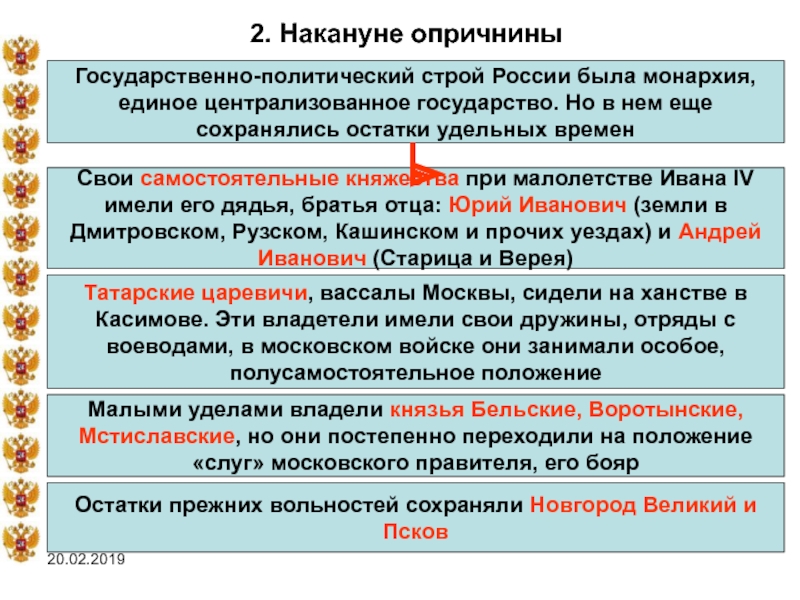 2. Накануне опричнины

Государственно-политический строй России была монархия, единое централизованное государство. Но в нем еще сохранялись остатки удельных времен

Свои самостоятельные княжества при малолетстве Ивана IV имели его дядья, братья отца: Юрий Иванович (земли в Дмитровском, Рузском, Кашинском и прочих уездах) и Андрей Иванович (Старица и Верея)

Татарские царевичи, вассалы Москвы, сидели на ханстве в Касимове. Эти владетели имели свои дружины, отряды с воеводами, в московском войске они занимали особое, полусамостоятельное положение

Малыми уделами владели князья Бельские, Воротынские, Мстиславские, но они постепенно переходили на положение «слуг» московского правителя, его бояр

Остатки прежних вольностей сохраняли Новгород Великий и Псков

20.02.2019